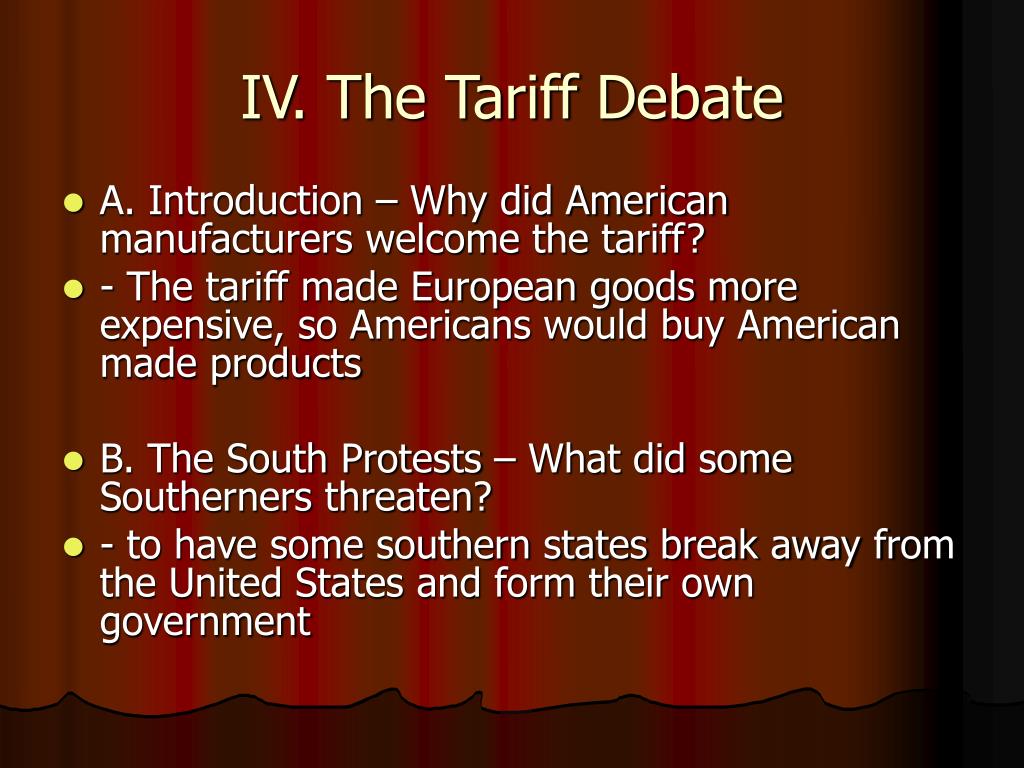 IV. The Tariff Debate

- A. Introduction – Why did American manufacturers welcome the tariff?
- - The tariff made European goods more expensive, so Americans would buy American made products

- B. The South Protests – What did some Southerners threaten?
- - to have some southern states break away from the United States and form their own government